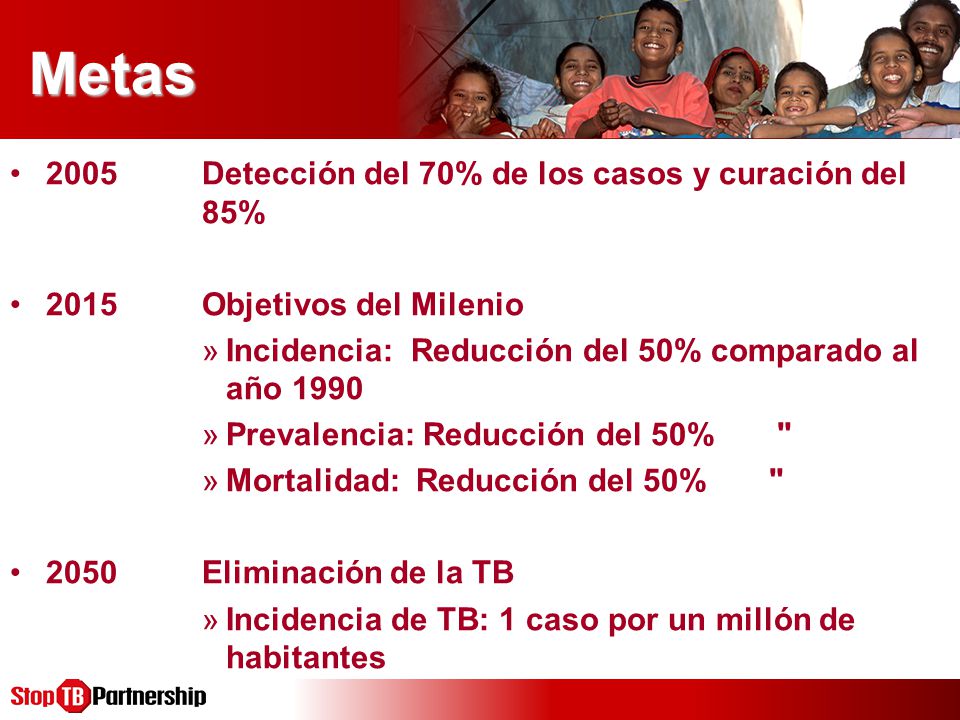 Metas

• 2005 Detección del 70% de los casos y curación del 85%

• 2015 Objetivos del Milenio
» Incidencia: Reducción del 50% comparado al año 1990
» Prevalencia: Reducción del 50% "
» Mortalidad: Reducción del 50% "

• 2050 Eliminación de la TB
» Incidencia de TB: 1 caso por un millón de habitantes

Stop TB Partnership